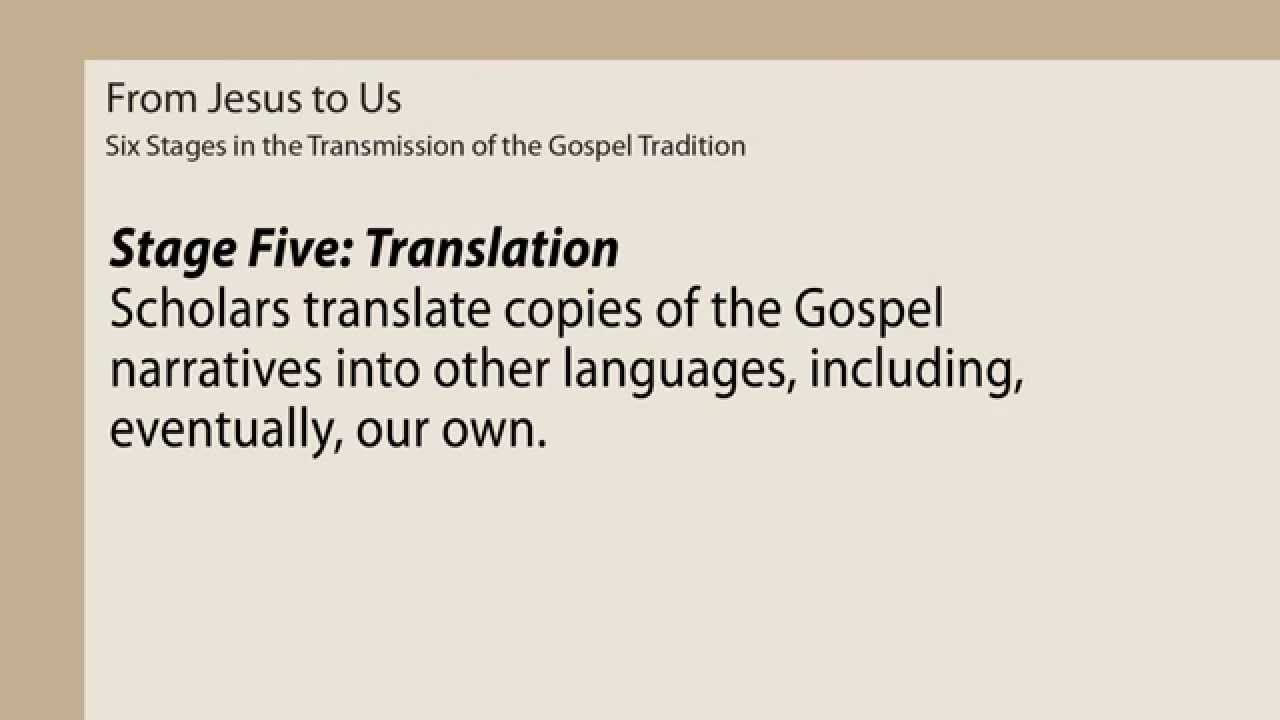 From Jesus to Us
Six Stages in the Transmission of the Gospel Tradition

Stage Five: Translation
Scholars translate copies of the Gospel narratives into other languages, including, eventually, our own.